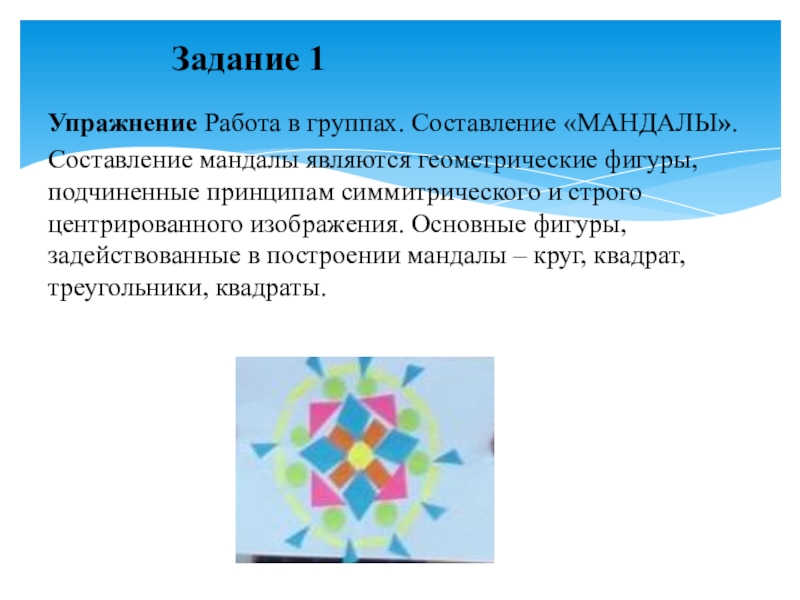 Задание 1

Упражнение Работа в группах. Составление «МАНДАЛЫ». Составление мандалы являются геометрические фигуры, подчиненные принципам симмитрического и строго центрированного изображения. Основные фигуры, задействованные в построении мандалы – круг, квадрат, треугольники, квадраты.